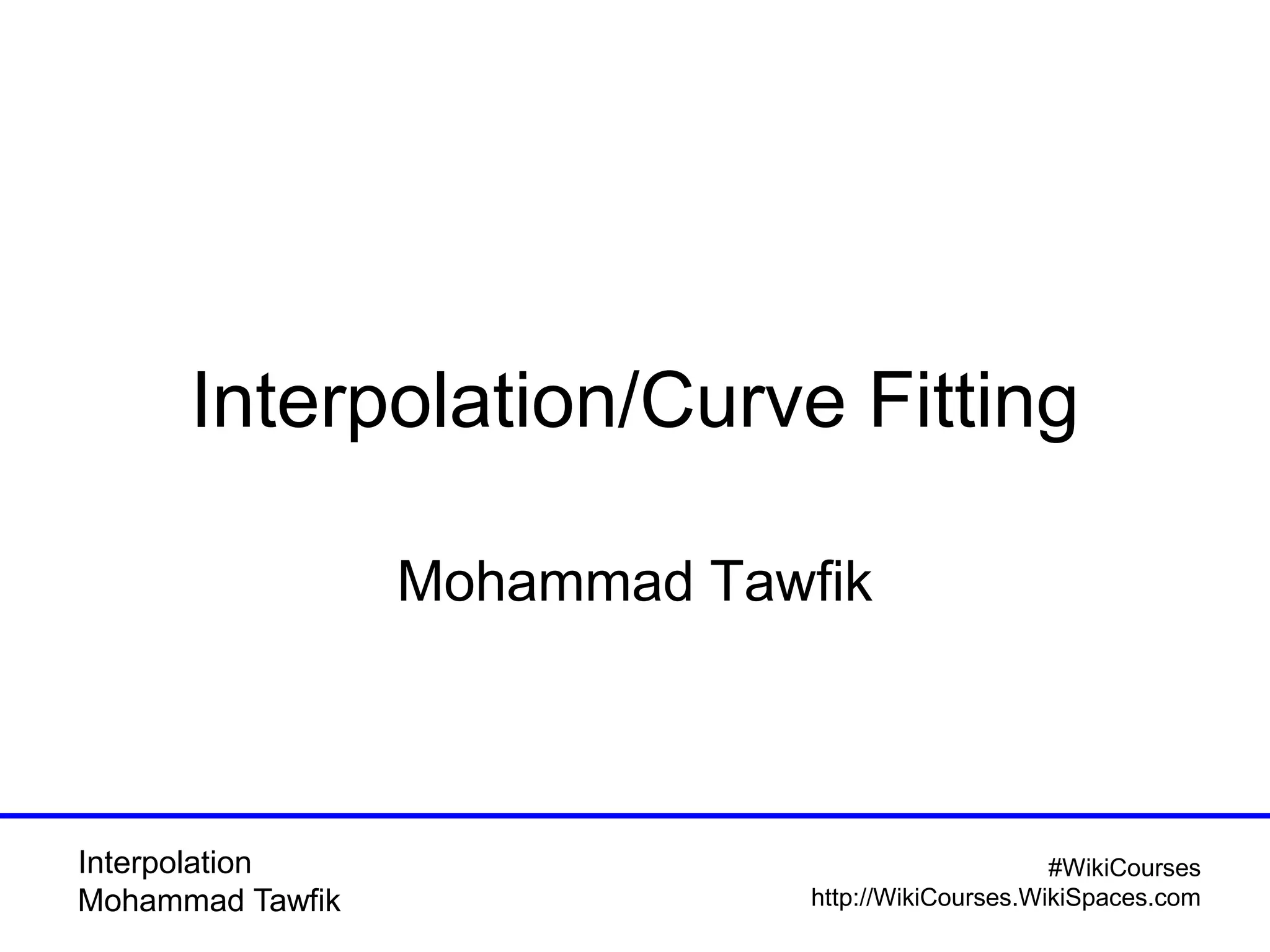 Interpolation/Curve Fitting

Mohammad Tawfik

Interpolation
Mohammad Tawfik

#WikiCourses
http://WikiCourses.WikiSpaces.com